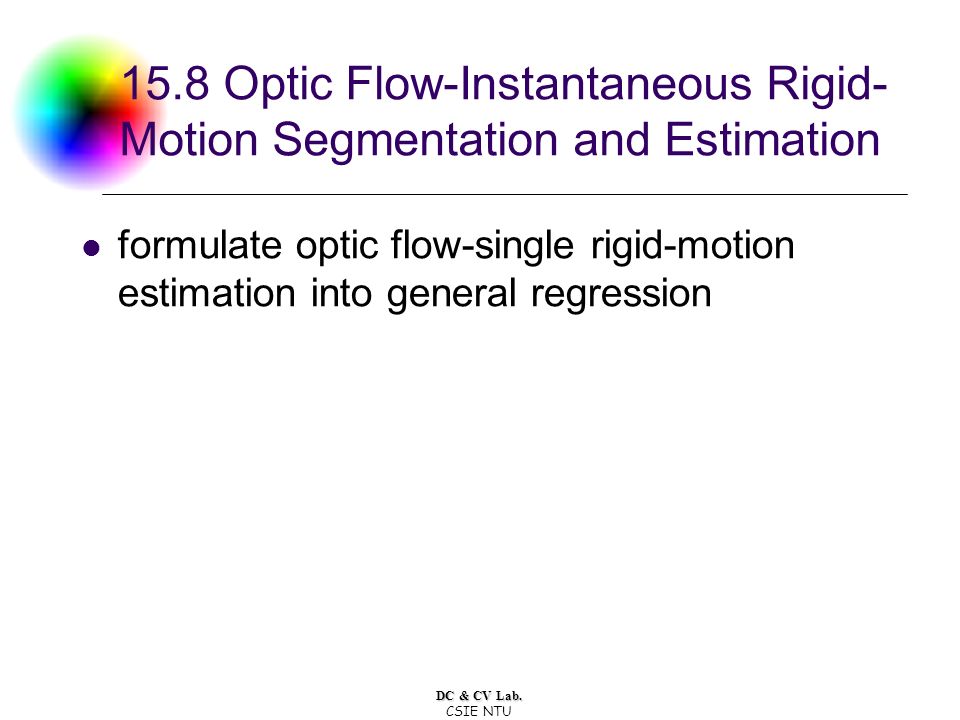 15.8 Optic Flow-Instantaneous Rigid-Motion Segmentation and Estimation

formulate optic flow-single rigid-motion estimation into general regression

DC & CV Lab.
CSIE NTU